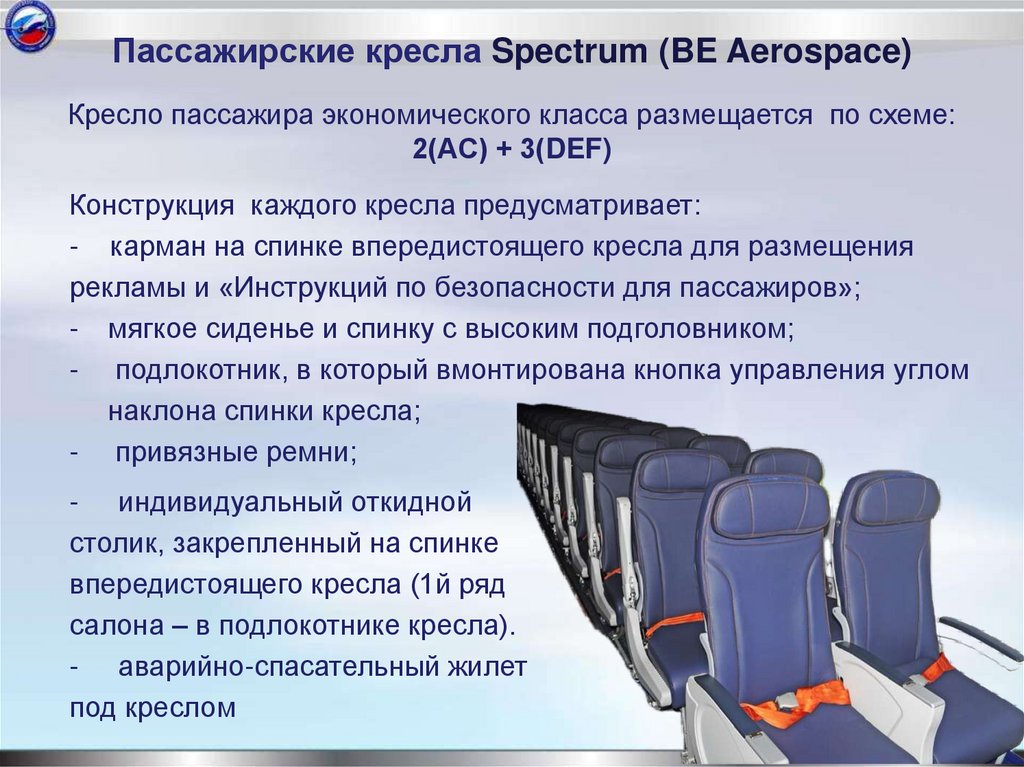 Пассажирские кресла Spectrum (BE Aerospace)

Кресло пассажира экономического класса размещается по схеме: 2(AC) + 3(DEF)

Конструкция каждого кресла предусматривает:
- карман на спинке впередистоящего кресла для размещения рекламы и «Инструкций по безопасности для пассажиров»;
- мягкое сиденье и спинку с высоким подголовником;
- подлокотник, в который вмонтирована кнопка управления углом наклона спинки кресла;
- привязные ремни;
- индивидуальный откидной столик, закрепленный на спинке впередистоящего кресла (1й ряд салона – в подлокотнике кресла).
- аварийно-спасательный жилет под креслом